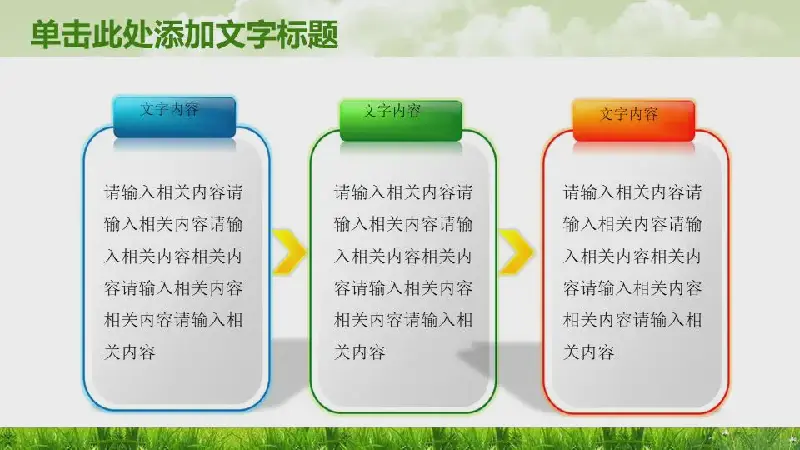 单击此处添加文字标题

文字内容

请输入相关内容请输入相关内容请输入相关内容相关内容请输入相关内容相关内容请输入相关内容

文字内容

请输入相关内容请输入相关内容请输入相关内容相关内容请输入相关内容相关内容请输入相关内容

文字内容

请输入相关内容请输入相关内容请输入相关内容相关内容请输入相关内容相关内容请输入相关内容